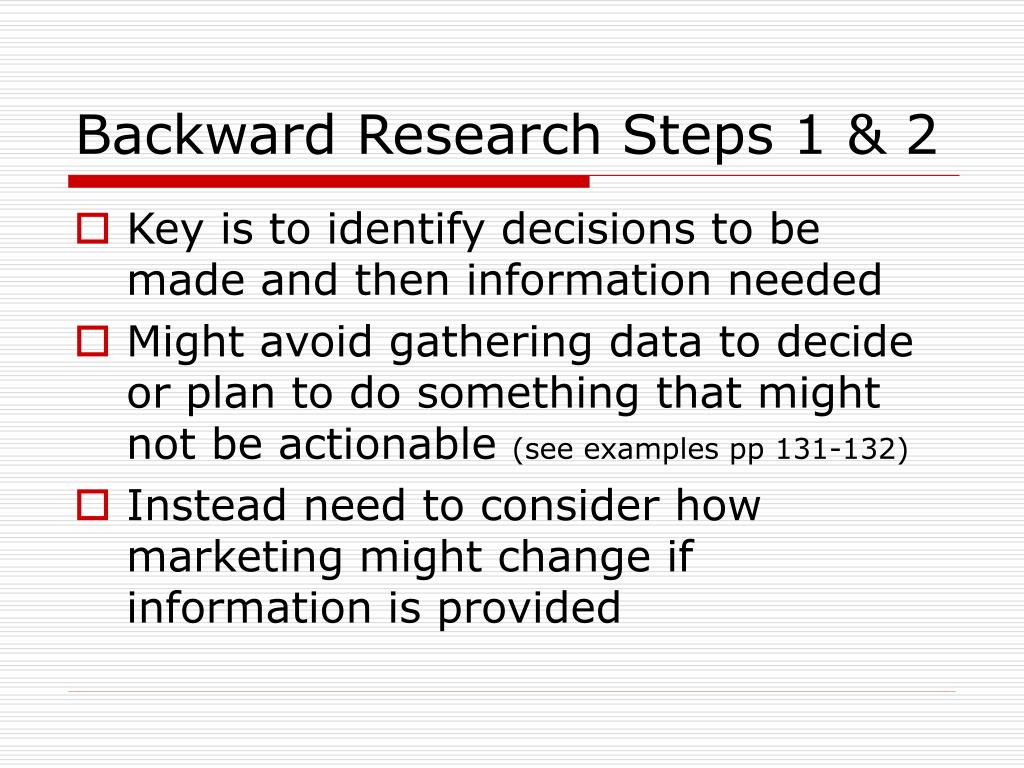 Backward Research Steps 1 & 2

Key is to identify decisions to be made and then information needed

Might avoid gathering data to decide or plan to do something that might not be actionable (see examples pp 131-132)

Instead need to consider how marketing might change if information is provided